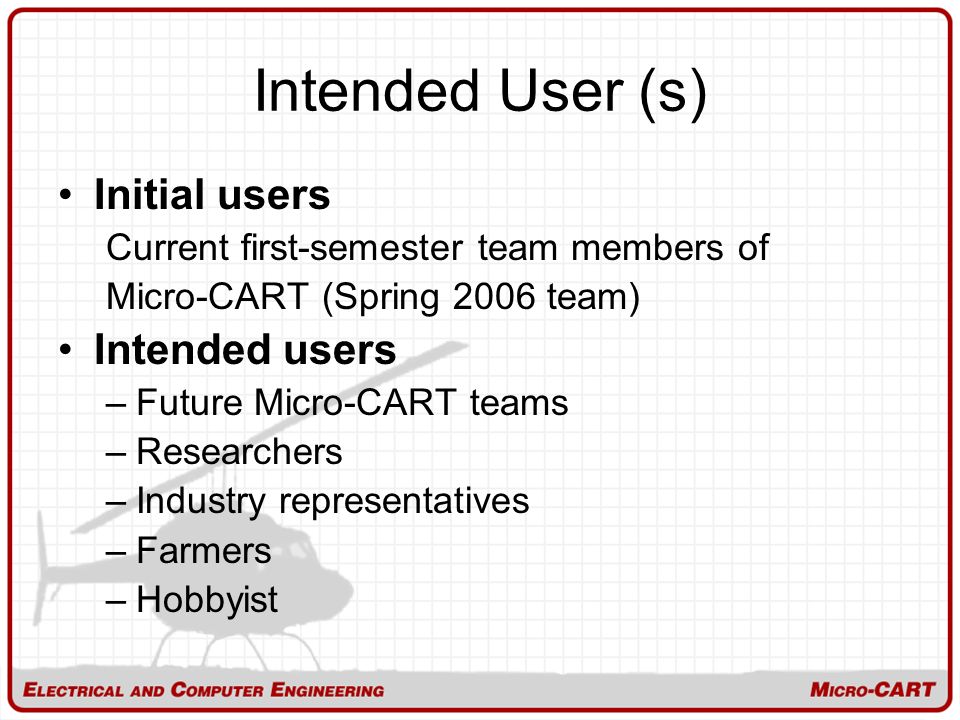 Intended User (s)

• Initial users

Current first-semester team members of Micro-CART (Spring 2006 team)

• Intended users

– Future Micro-CART teams
– Researchers
– Industry representatives
– Farmers
– Hobbyist

ELECTRICAL AND COMPUTER ENGINEERING

MICRO-CART